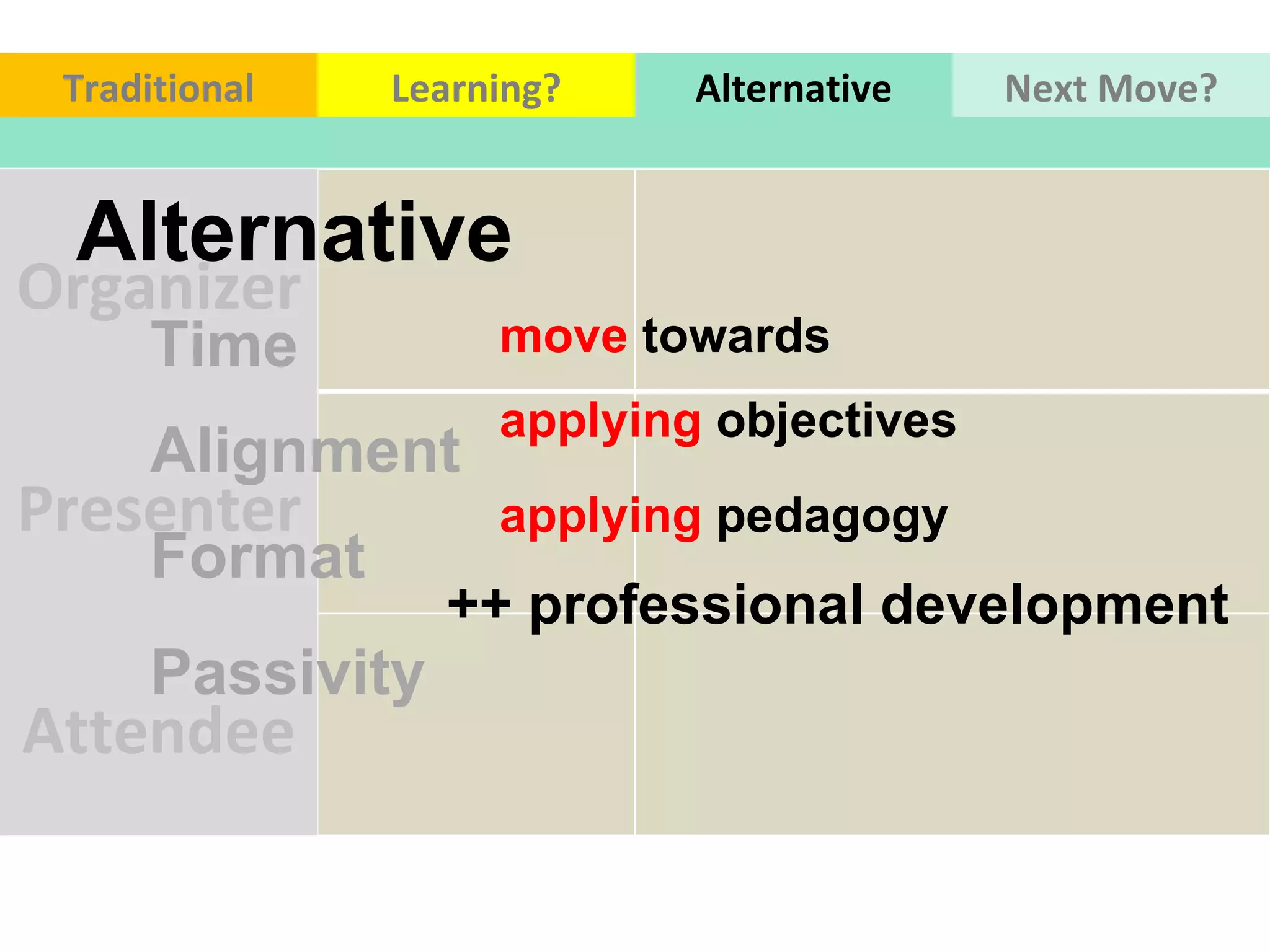 Traditional Learning? Alternative Next Move?

Alternative

Organizer

Time

Alignment

Presenter

Format

Passivity

Attendee

move towards

applying objectives

applying pedagogy

++ professional development